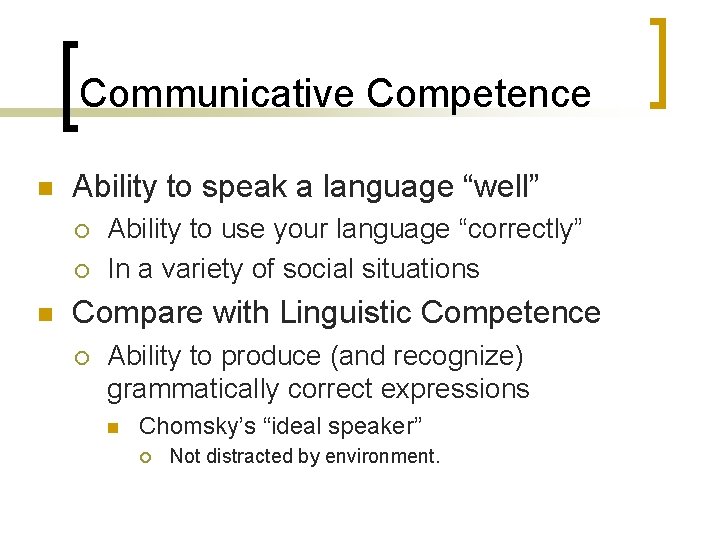 Communicative Competence

Ability to speak a language “well”
Ability to use your language “correctly”
In a variety of social situations
Compare with Linguistic Competence
Ability to produce (and recognize) grammatically correct expressions
Chomsky’s “ideal speaker”
Not distracted by environment.